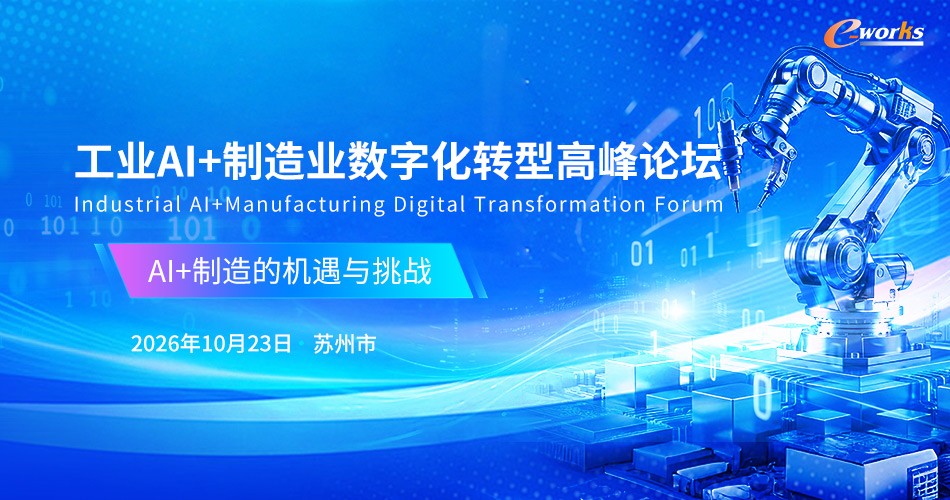 e-works

工业AI+制造业数字化转型高峰论坛

Industrial AI+Manufacturing Digital Transformation Forum

AI+制造的机遇与挑战

2026年10月23日 苏州市